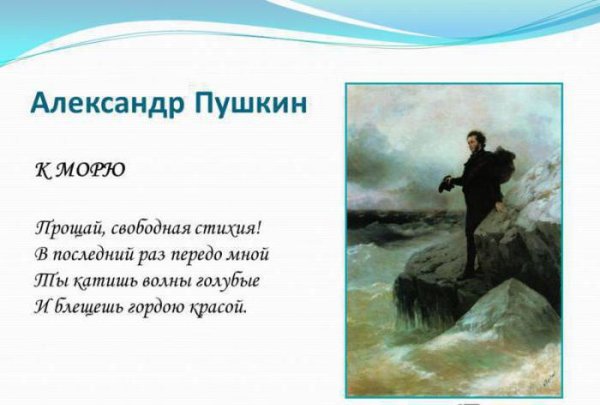 Александр Пушкин

К МОРЮ

Прощай, свободная стихия!
В последний раз передо мной
Ты катишь волны голубые
И блещешь гордою красой.